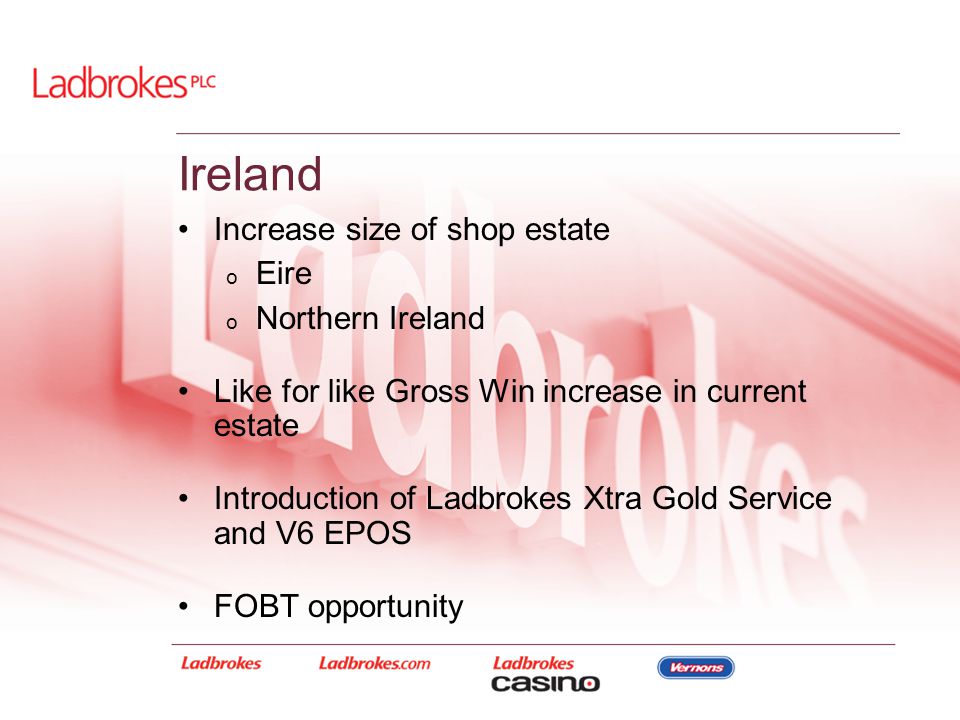 Ladbrokes PLC

Ireland

• Increase size of shop estate
 o Eire
 o Northern Ireland

• Like for like Gross Win increase in current estate

• Introduction of Ladbrokes Xtra Gold Service and V6 EPOS

• FOBT opportunity

Ladbrokes Ladbrokes.com Ladbrokes casino Vernons